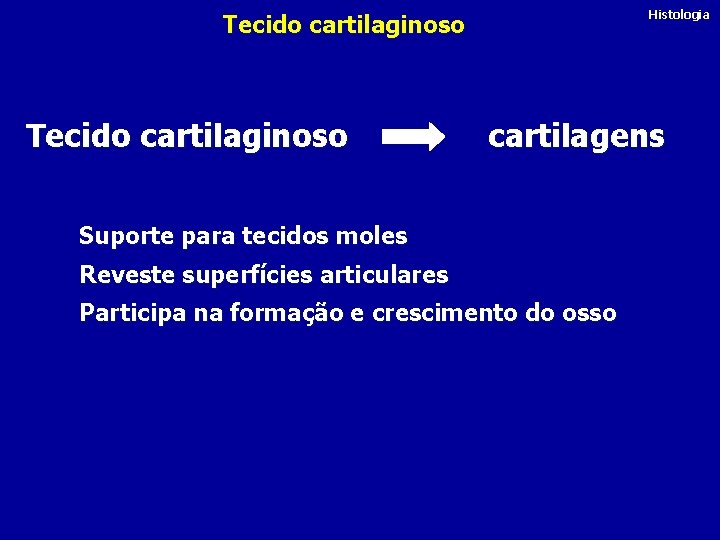 Tecido cartilaginoso

Histologia

Tecido cartilaginoso → cartilagens

Suporte para tecidos moles

Reveste superfícies articulares

Participa na formação e crescimento do osso